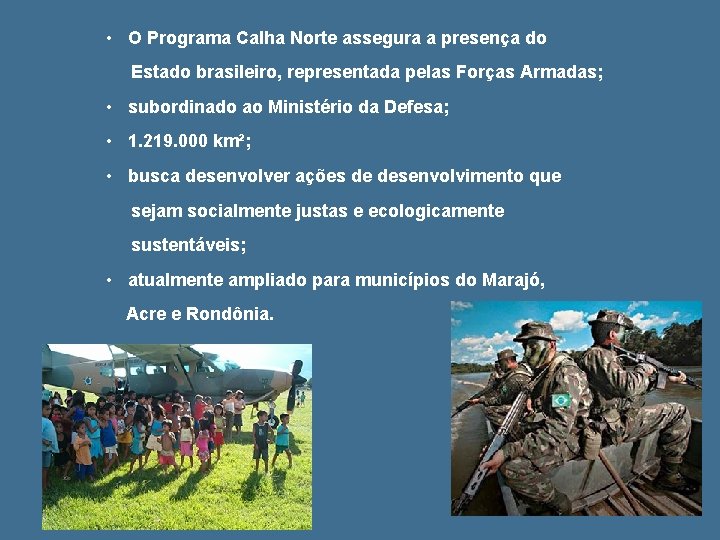 • O Programa Calha Norte assegura a presença do Estado brasileiro, representada pelas Forças Armadas;

• subordinado ao Ministério da Defesa;

• 1.219.000 km²;

• busca desenvolver ações de desenvolvimento que sejam socialmente justas e ecologicamente sustentáveis;

• atualmente ampliado para municípios do Marajó, Acre e Rondônia.